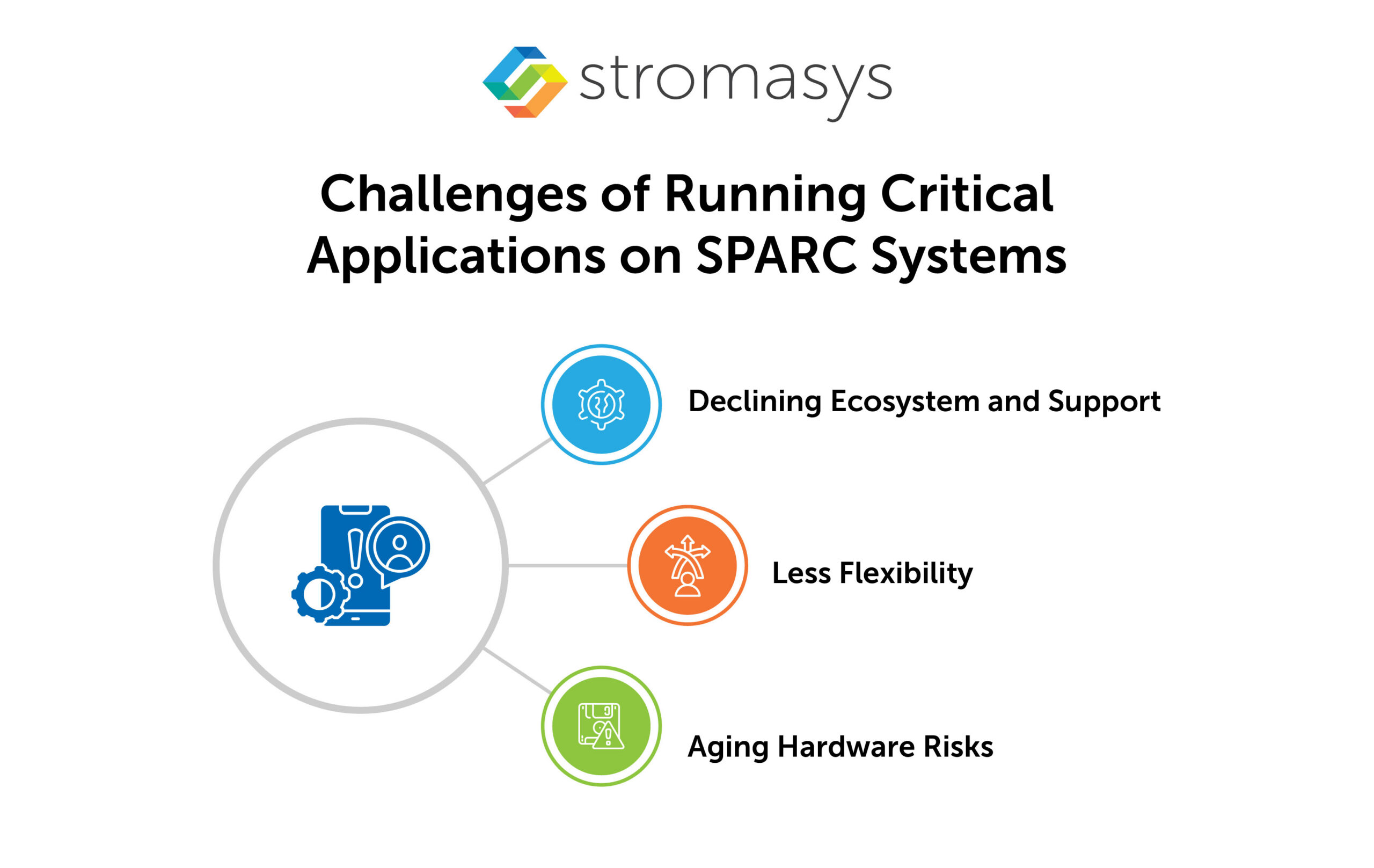 stromasys

Challenges of Running Critical Applications on SPARC Systems

Declining Ecosystem and Support

Less Flexibility

Aging Hardware Risks